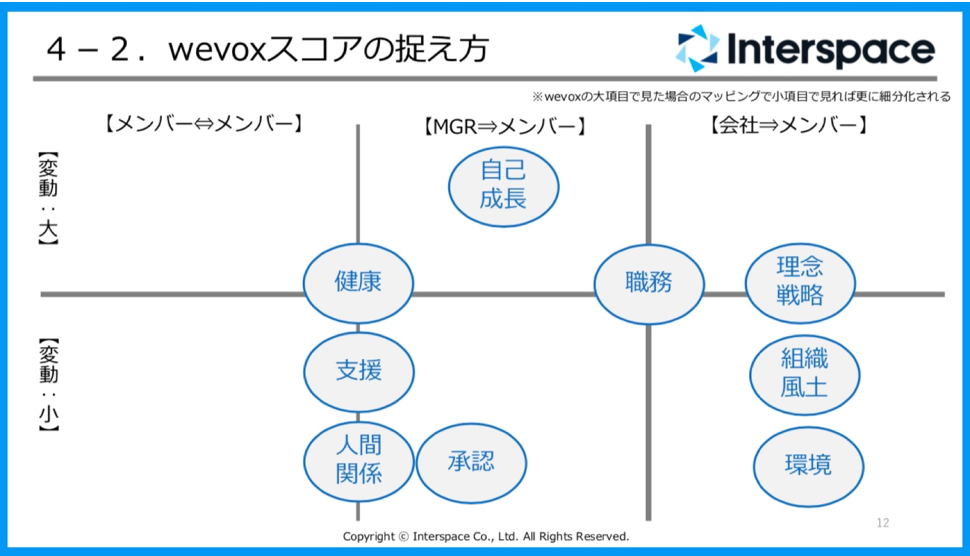 4－2．wevoxスコアの捉え方

Interspace

※wevoxの大項目で見た場合のマッピングで小項目で見れば更に細分化される

【メンバー⇔メンバー】

【MGR⇒メンバー】

【会社⇒メンバー】

【変動：大】

【変動：小】

自己成長

健康

職務

理念戦略

支援

組織風土

人間関係

承認

環境

12

Copyright © Interspace Co., Ltd. All Rights Reserved.